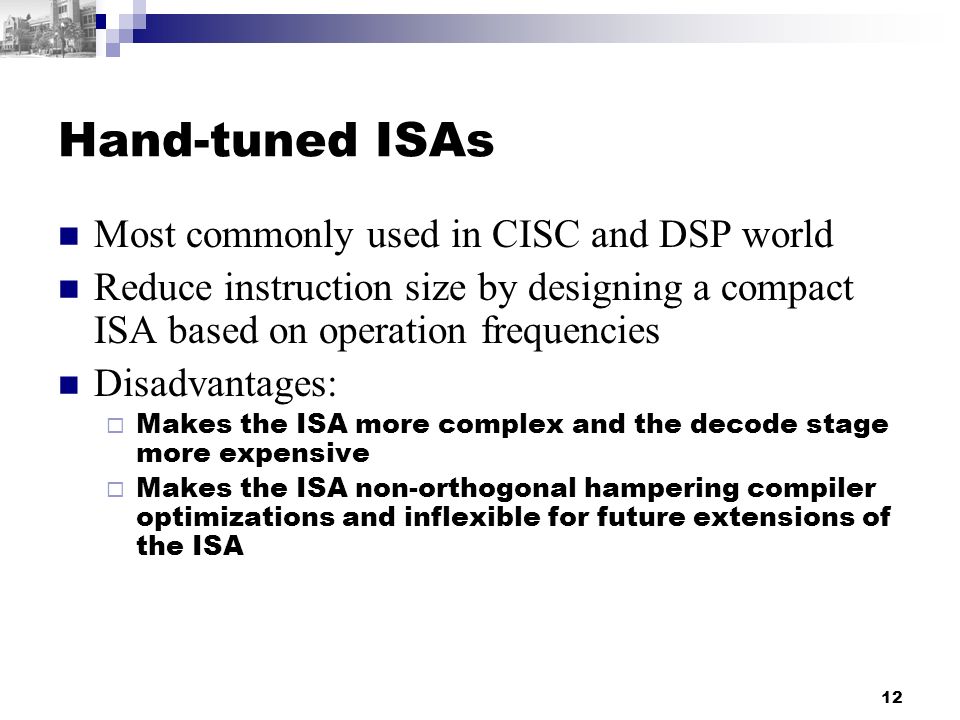 Hand-tuned ISAs

Most commonly used in CISC and DSP world

Reduce instruction size by designing a compact ISA based on operation frequencies

Disadvantages:

Makes the ISA more complex and the decode stage more expensive

Makes the ISA non-orthogonal hampering compiler optimizations and inflexible for future extensions of the ISA

12